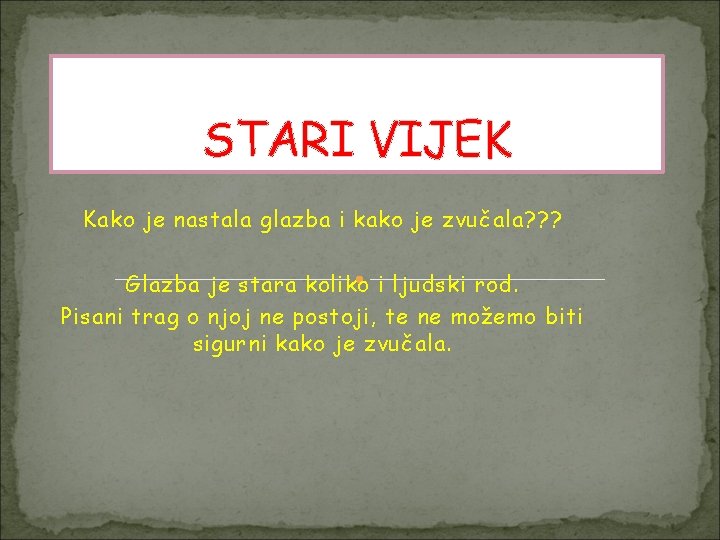 STARI VIJEK

Kako je nastala glazba i kako je zvučala???

Glazba je stara koliko i ljudski rod.
Pisani trag o njoj ne postoji, te ne možemo biti sigurni kako je zvučala.